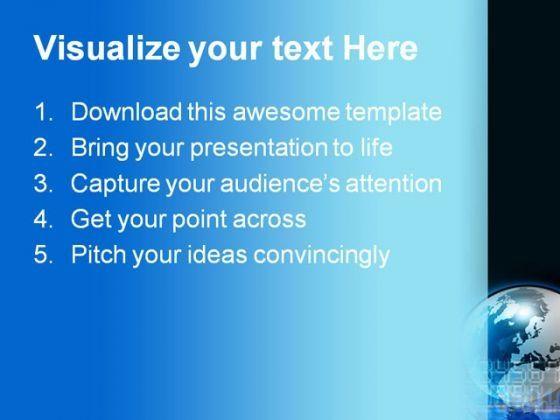 Visualize your text Here

1. Download this awesome template
2. Bring your presentation to life
3. Capture your audience's attention
4. Get your point across
5. Pitch your ideas convincingly